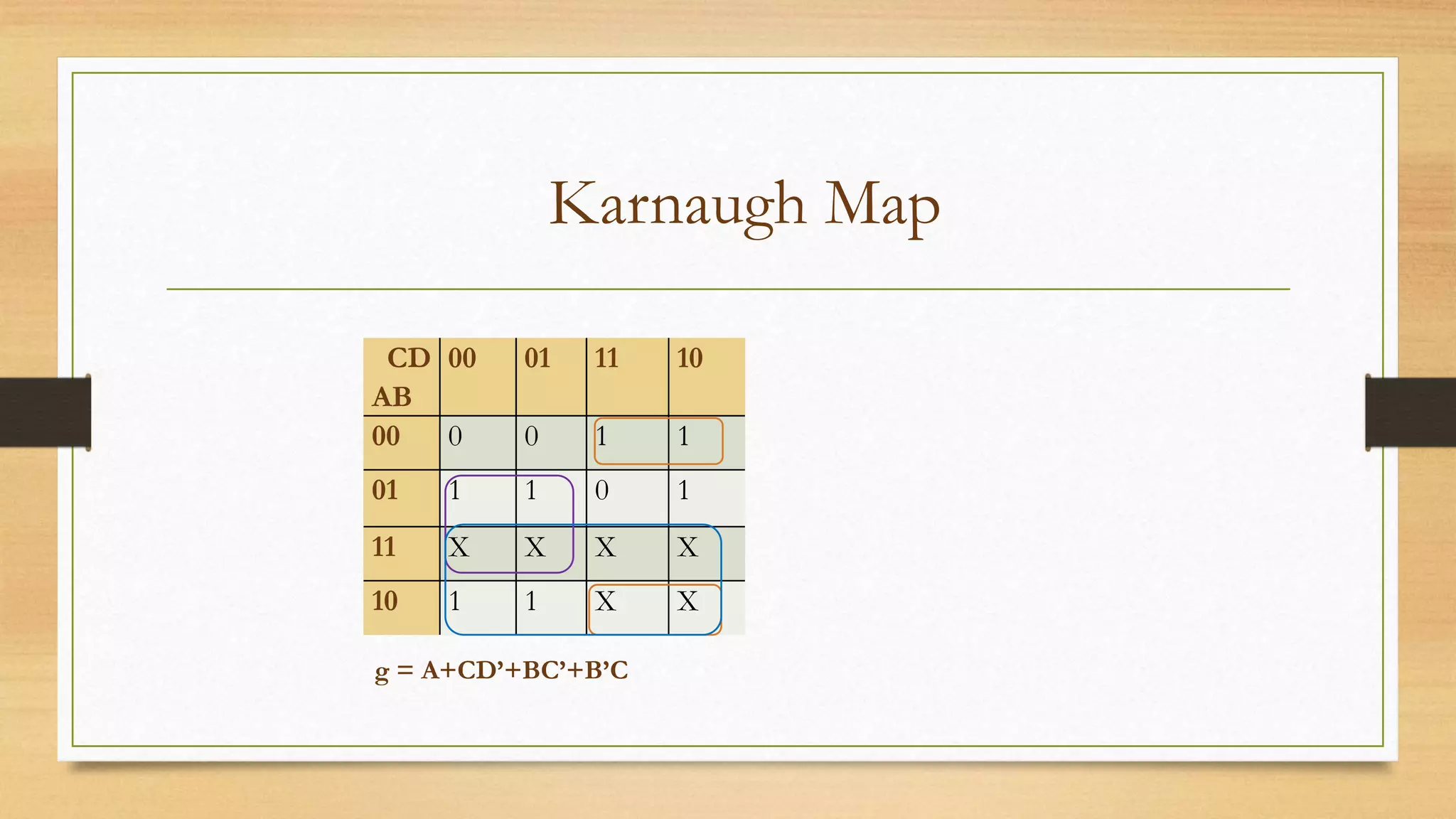 Karnaugh Map

| CD AB | 00 | 01 | 11 | 10 |
|---|---|---|---|---|
| 00 | 0 | 0 | 1 | 1 |
| 01 | 1 | 1 | 0 | 1 |
| 11 | X | X | X | X |
| 10 | 1 | 1 | X | X |

g = A+CD’+BC’+B’C